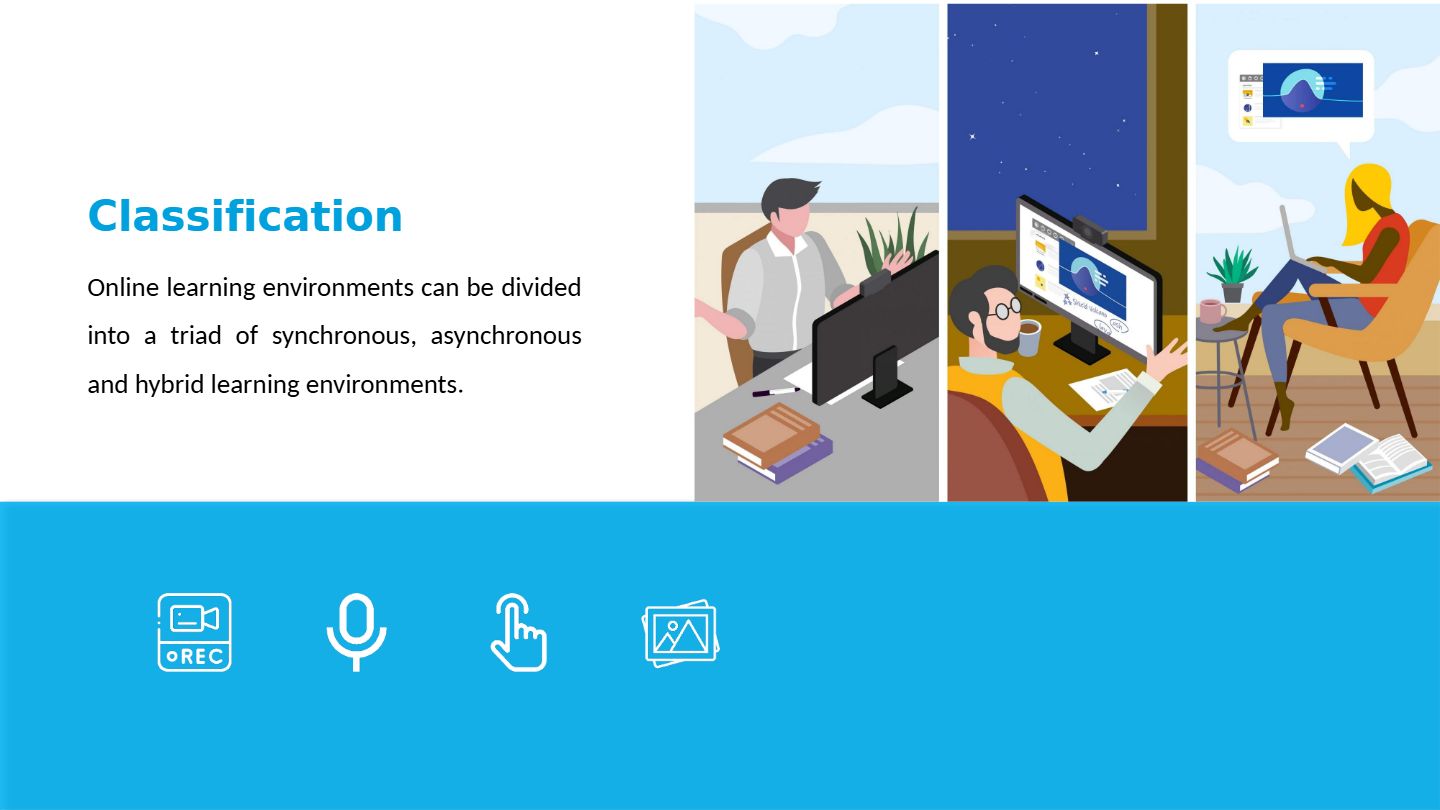 Classification

Online learning environments can be divided into a triad of synchronous, asynchronous and hybrid learning environments.

REC